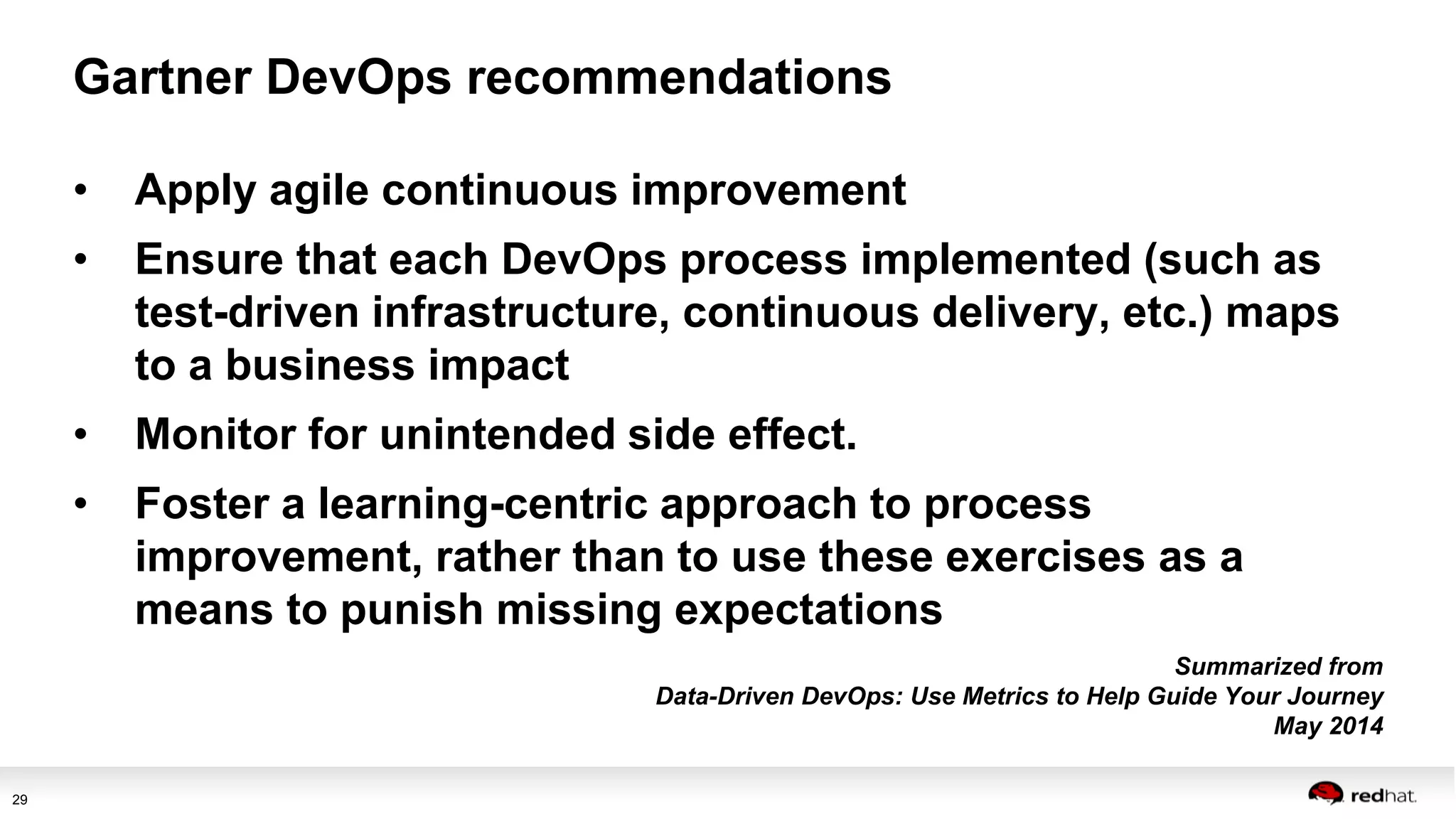 Gartner DevOps recommendations

• Apply agile continuous improvement

• Ensure that each DevOps process implemented (such as test-driven infrastructure, continuous delivery, etc.) maps to a business impact

• Monitor for unintended side effect.

• Foster a learning-centric approach to process improvement, rather than to use these exercises as a means to punish missing expectations

Summarized from
Data-Driven DevOps: Use Metrics to Help Guide Your Journey
May 2014

29

redhat.